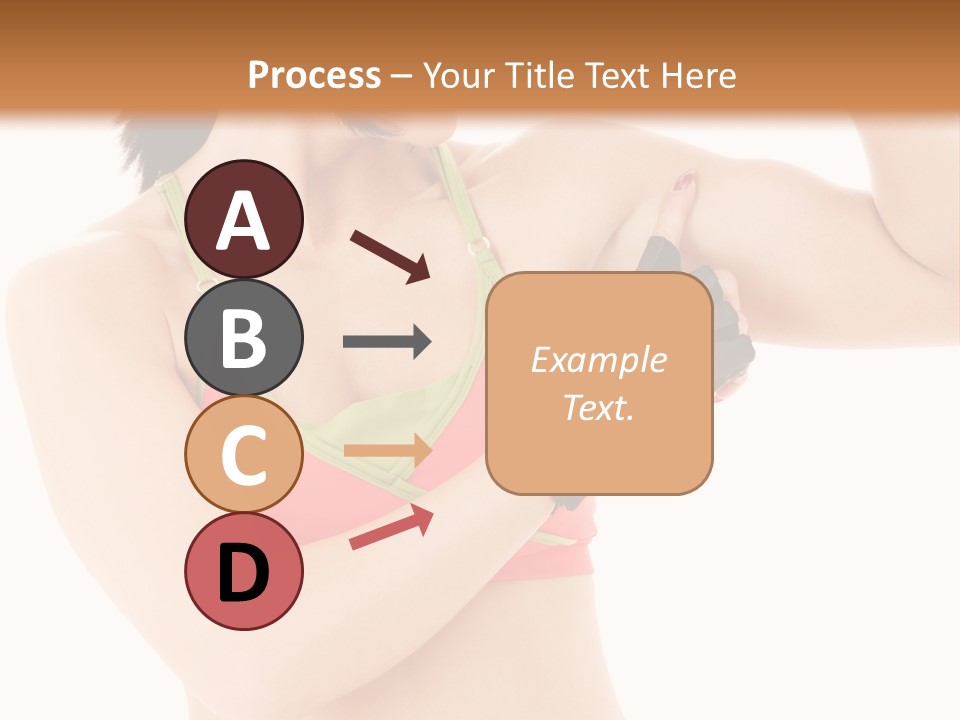 Process – Your Title Text Here

A

B

C

D

Example Text.